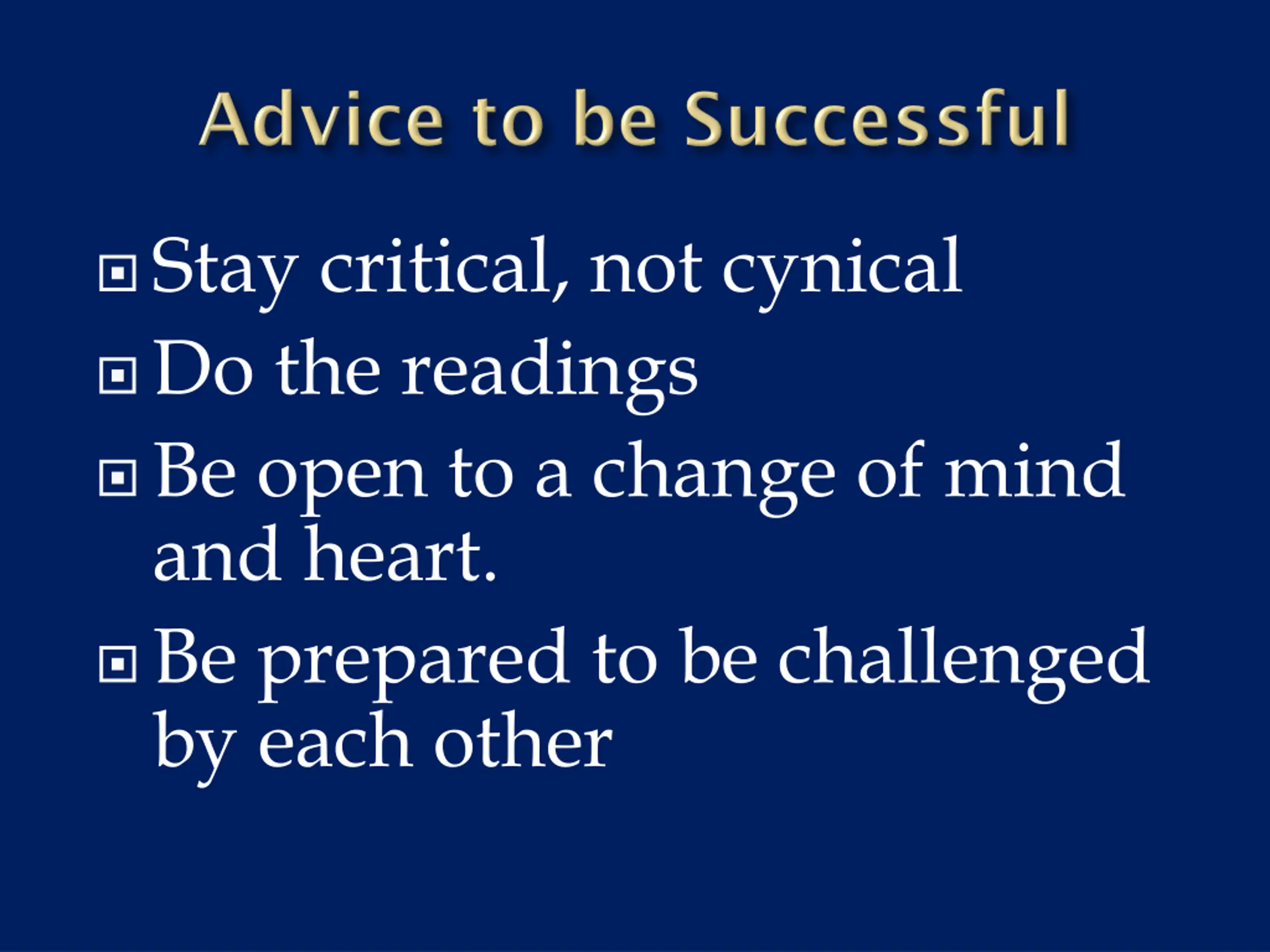 Advice to be Successful

- Stay critical, not cynical
- Do the readings
- Be open to a change of mind and heart.
- Be prepared to be challenged by each other